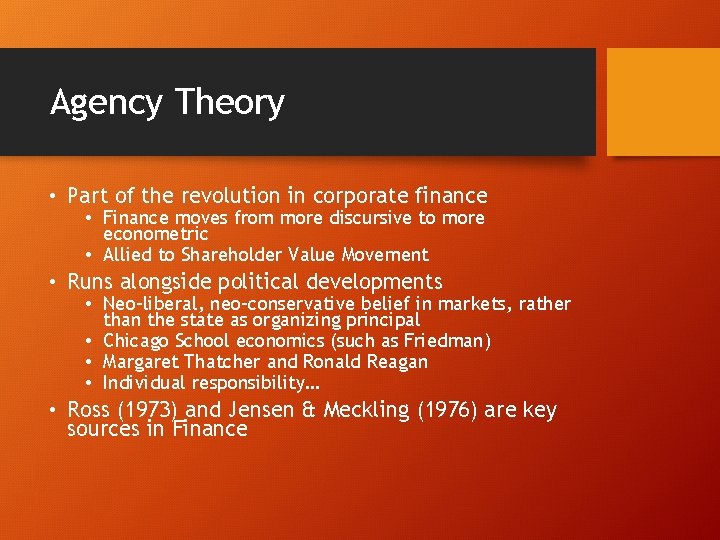 Agency Theory

• Part of the revolution in corporate finance
  • Finance moves from more discursive to more econometric
  • Allied to Shareholder Value Movement
• Runs alongside political developments
  • Neo-liberal, neo-conservative belief in markets, rather than the state as organizing principal
  • Chicago School economics (such as Friedman)
  • Margaret Thatcher and Ronald Reagan
  • Individual responsibility…
• Ross (1973) and Jensen & Meckling (1976) are key sources in Finance